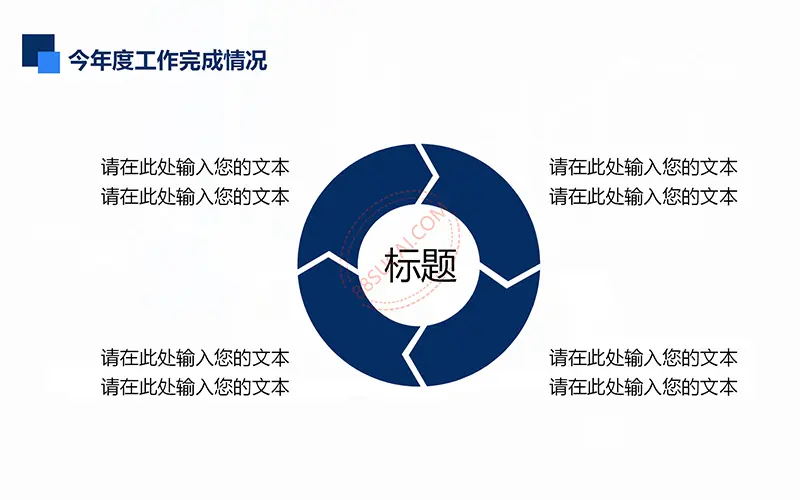 今年度工作完成情况

请在此处输入您的文本
请在此处输入您的文本

请在此处输入您的文本
请在此处输入您的文本

标题

88SUCAI.COM

请在此处输入您的文本
请在此处输入您的文本

请在此处输入您的文本
请在此处输入您的文本